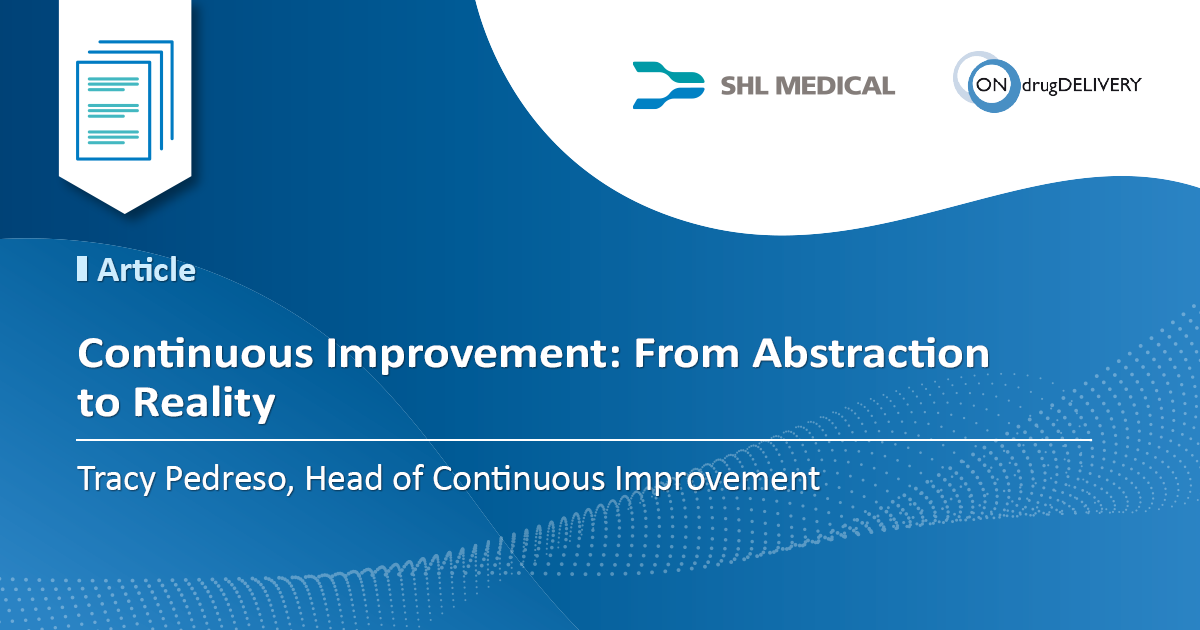 SHL MEDICAL

ON drugDELIVERY

Article

Continuous Improvement: From Abstraction to Reality

Tracy Pedreso, Head of Continuous Improvement